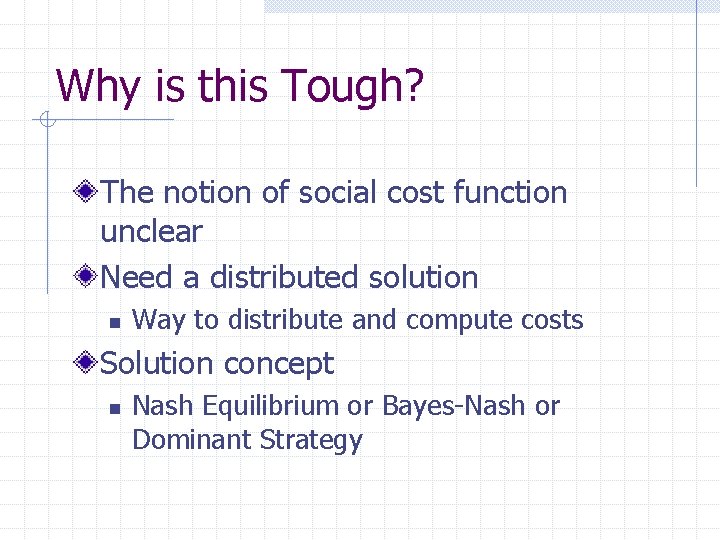 Why is this Tough?

The notion of social cost function unclear

Need a distributed solution

Way to distribute and compute costs

Solution concept

Nash Equilibrium or Bayes-Nash or Dominant Strategy